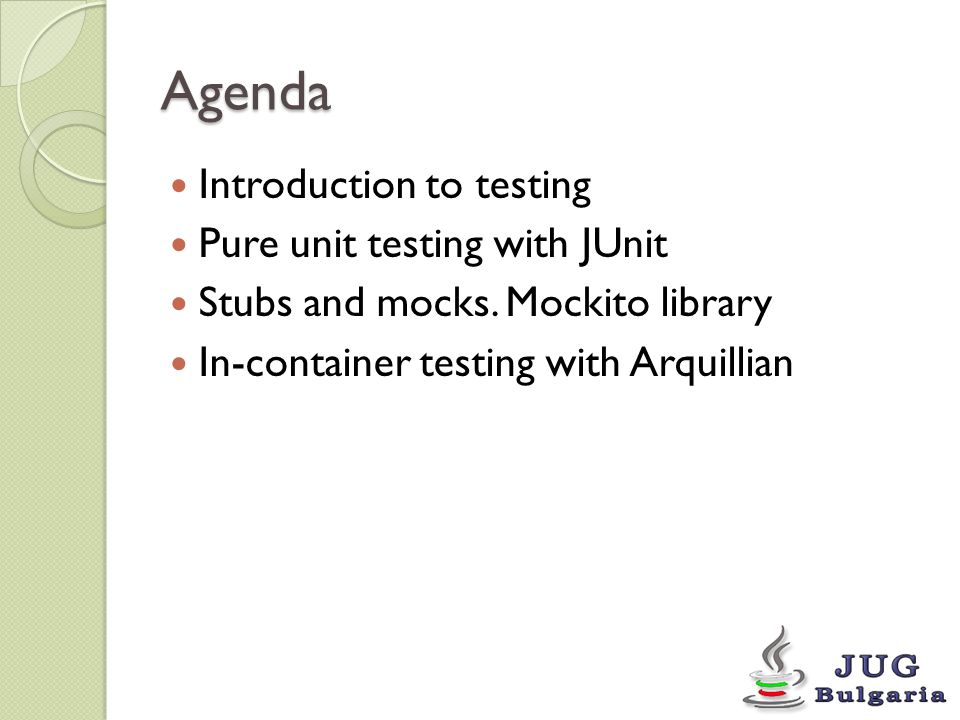 Agenda

- Introduction to testing
- Pure unit testing with JUnit
- Stubs and mocks. Mockito library
- In-container testing with Arquillian

JUG Bulgaria